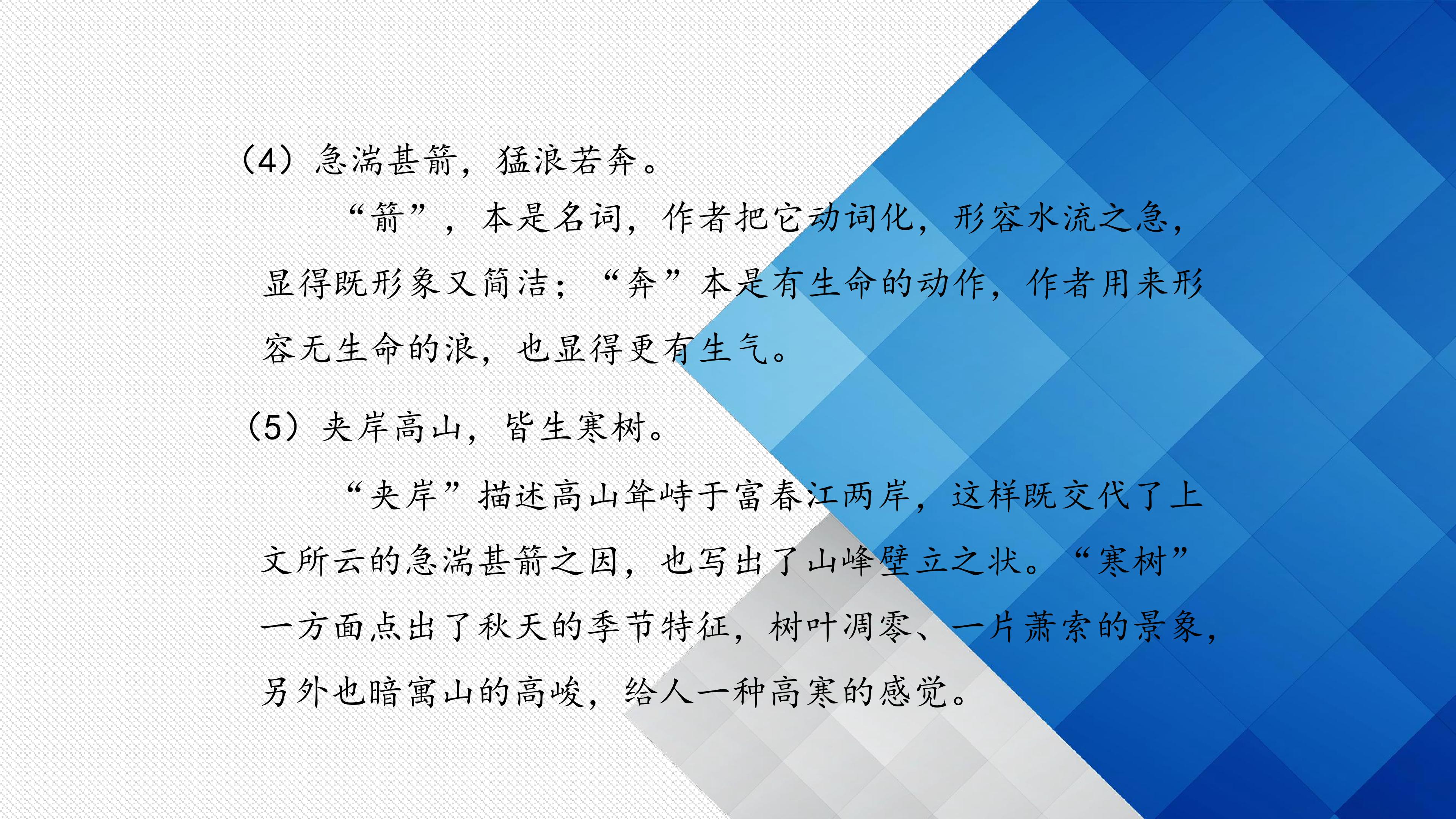 (4)急湍甚箭，猛浪若奔。

“箭”，本是名词，作者把它动词化，形容水流之急，显得既形象又简洁；“奔”本是有生命的动作，作者用来形容无生命的浪，也显得更有生气。

(5)夹岸高山，皆生寒树。

“夹岸”描述高山耸峙于富春江两岸，这样既交代了上文所云的急湍甚箭之因，也写出了山峰壁立之状。“寒树”一方面点出了秋天的季节特征，树叶凋零、一片萧索的景象，另外也暗寓山的高峻，给人一种高寒的感觉。